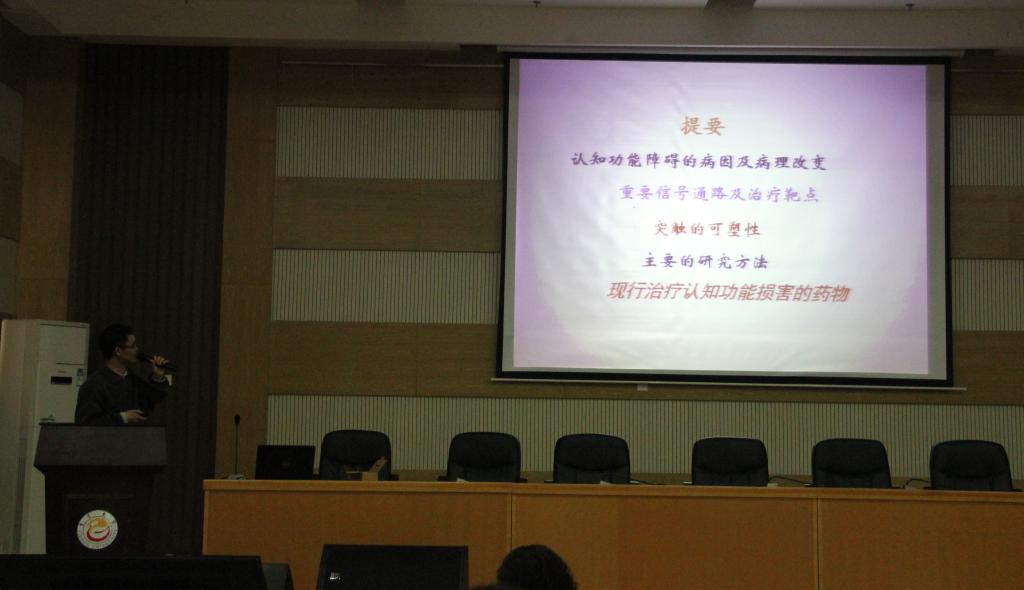 提要

认知功能障碍的病因及病理改变

重要信号通路及治疗靶点

突触的可塑性

主要的研究方法

现行治疗认知功能损害的药物